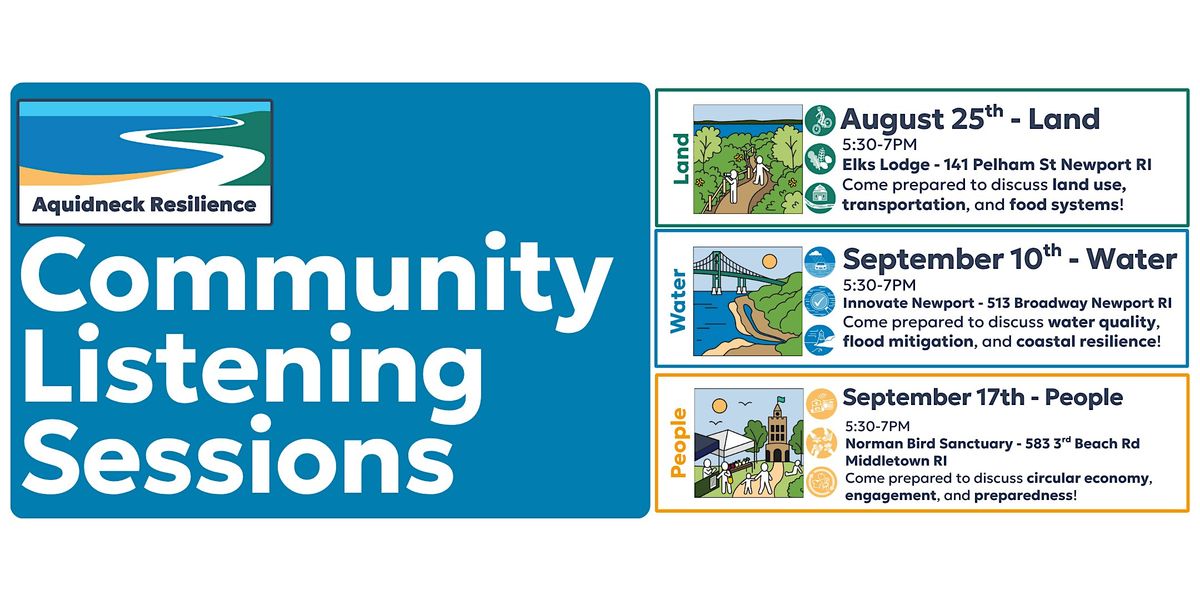 Aquidneck Resilience

Community Listening Sessions

Land

August 25$^{th}$ - Land
5:30-7PM
Elks Lodge - 141 Pelham St Newport RI
Come prepared to discuss land use, transportation, and food systems!

Water

September 10$^{th}$ - Water
5:30-7PM
Innovate Newport - 513 Broadway Newport RI
Come prepared to discuss water quality, flood mitigation, and coastal resilience!

People

September 17th - People
5:30-7PM
Norman Bird Sanctuary - 583 3$^{rd}$ Beach Rd Middletown RI
Come prepared to discuss circular economy, engagement, and preparedness!